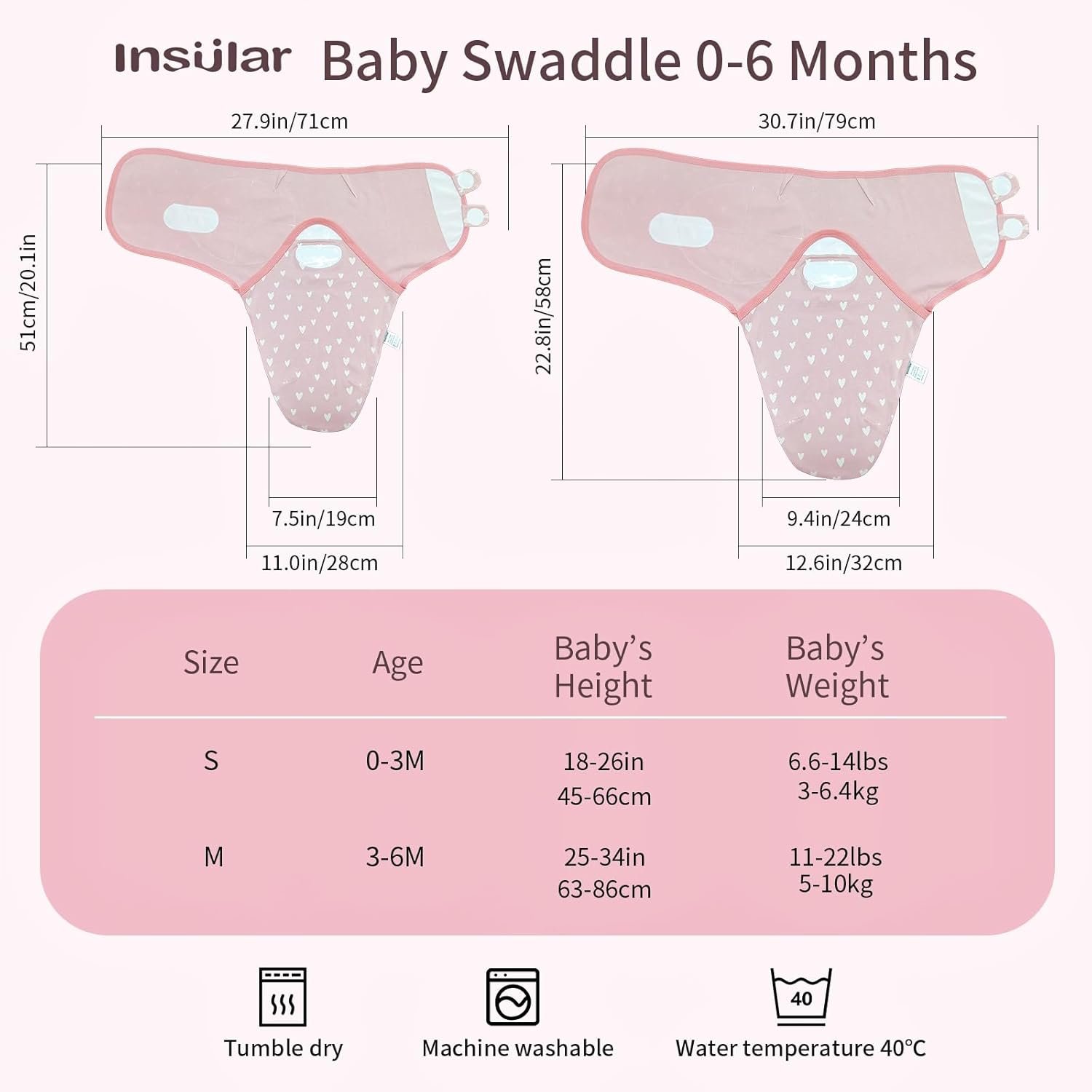 insular Baby Swaddle 0-6 Months

27.9in/71cm

51cm/20.1in

7.5in/19cm

11.0in/28cm

30.7in/79cm

22.8in/58cm

9.4in/24cm

12.6in/32cm

| Size | Age | Baby's Height | Baby's Weight |
|---|---|---|---|
| S | 0-3M | 18-26in 45-66cm | 6.6-14lbs 3-6.4kg |
| M | 3-6M | 25-34in 63-86cm | 11-22lbs 5-10kg |

Tumble dry

Machine washable

40

Water temperature 40°C